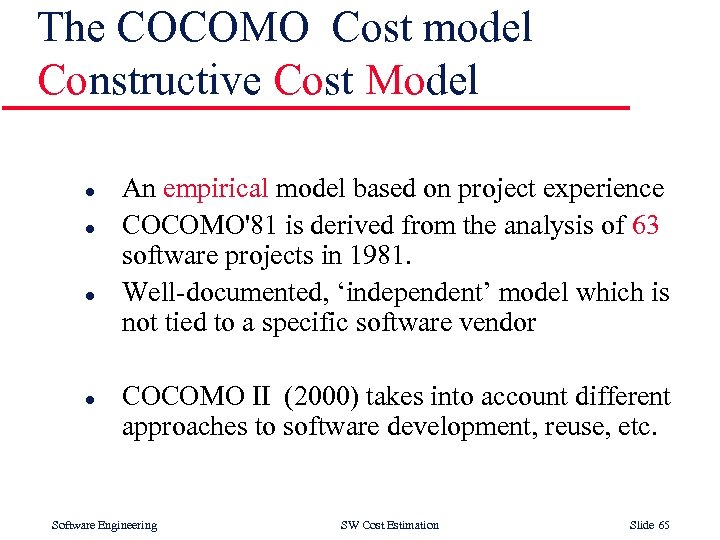 The COCOMO Cost model
Constructive Cost Model

- An empirical model based on project experience
- COCOMO'81 is derived from the analysis of 63 software projects in 1981.
- Well-documented, ‘independent’ model which is not tied to a specific software vendor

- COCOMO II (2000) takes into account different approaches to software development, reuse, etc.

Software Engineering SW Cost Estimation Slide 65